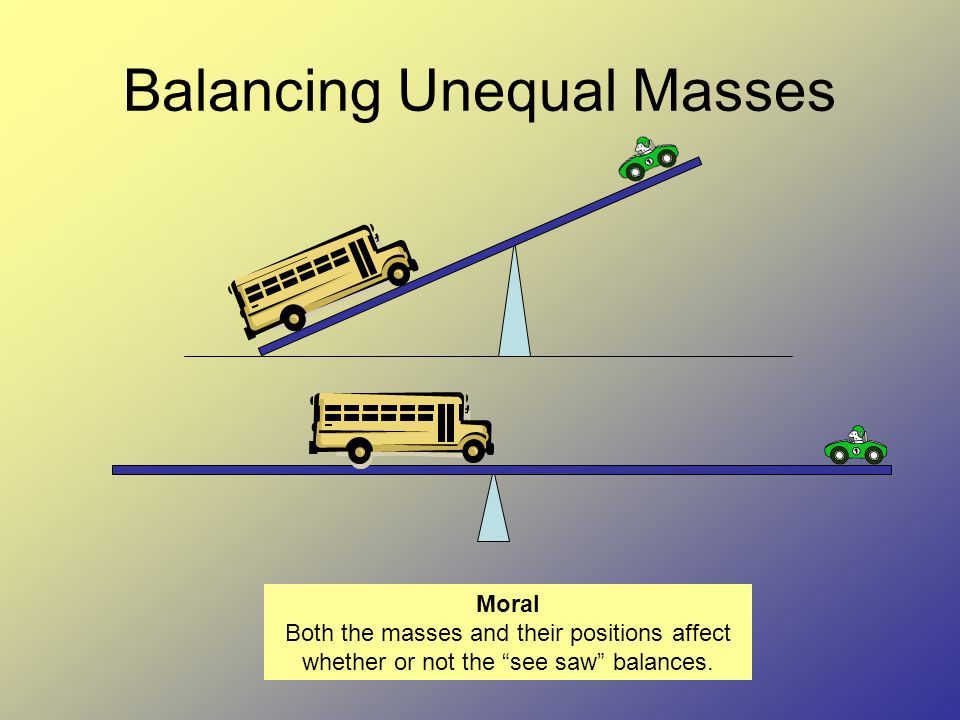 Balancing Unequal Masses

Moral
Both the masses and their positions affect whether or not the “see saw” balances.